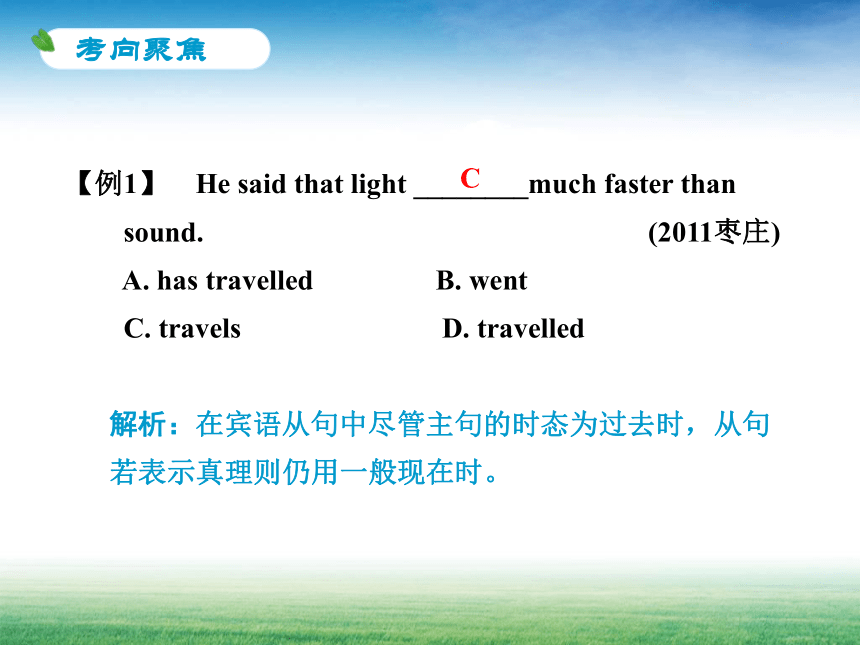 考向聚焦

【例1】 He said that light ____C____much faster than sound. (2011枣庄)

A. has travelled B. went

C. travels D. travelled

解析：在宾语从句中尽管主句的时态为过去时，从句若表示真理则仍用一般现在时。